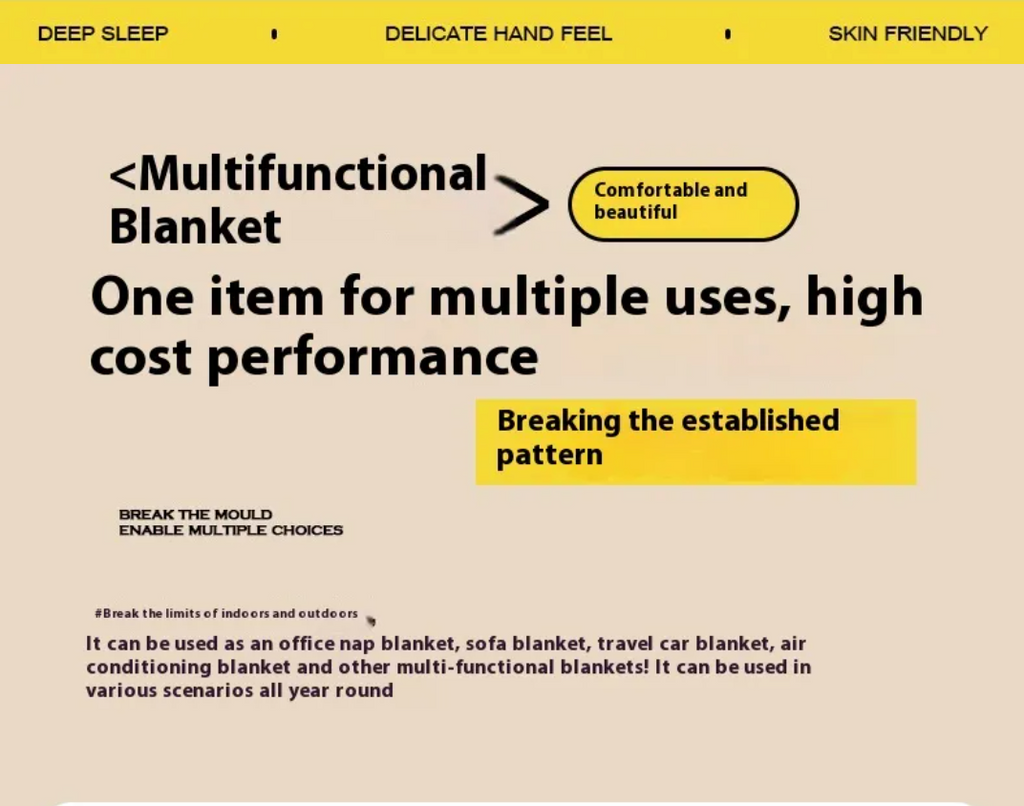 DEEP SLEEP • DELICATE HAND FEEL • SKIN FRIENDLY

<Multifunctional Blanket >

Comfortable and beautiful

One item for multiple uses, high cost performance

Breaking the established pattern

BREAK THE MOULD
ENABLE MULTIPLE CHOICES

#Break the limits of indoors and outdoors

It can be used as an office nap blanket, sofa blanket, travel car blanket, air conditioning blanket and other multi-functional blankets! It can be used in various scenarios all year round